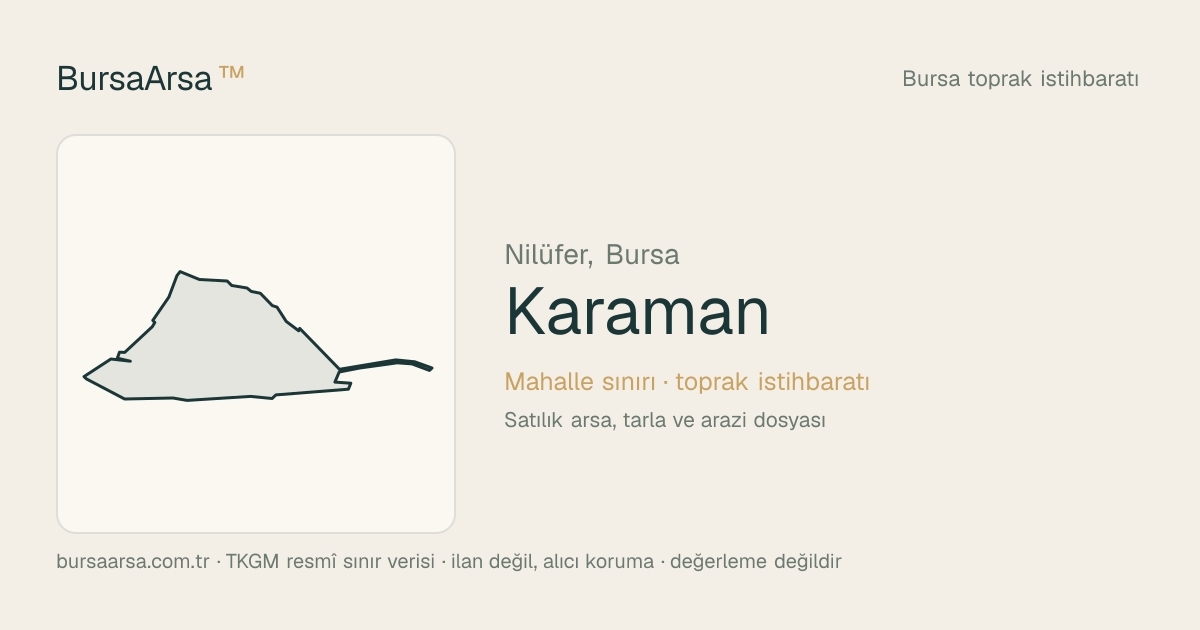 BursaArsa™

Bursa toprak istihbaratı

Nilüfer, Bursa

Karaman

Mahalle sınırı · toprak istihbaratı

Satılık arsa, tarla ve arazi dosyası

bursaarsa.com.tr · TKGM resmî sınır verisi · ilan değil, alıcı koruma · değerleme değildir